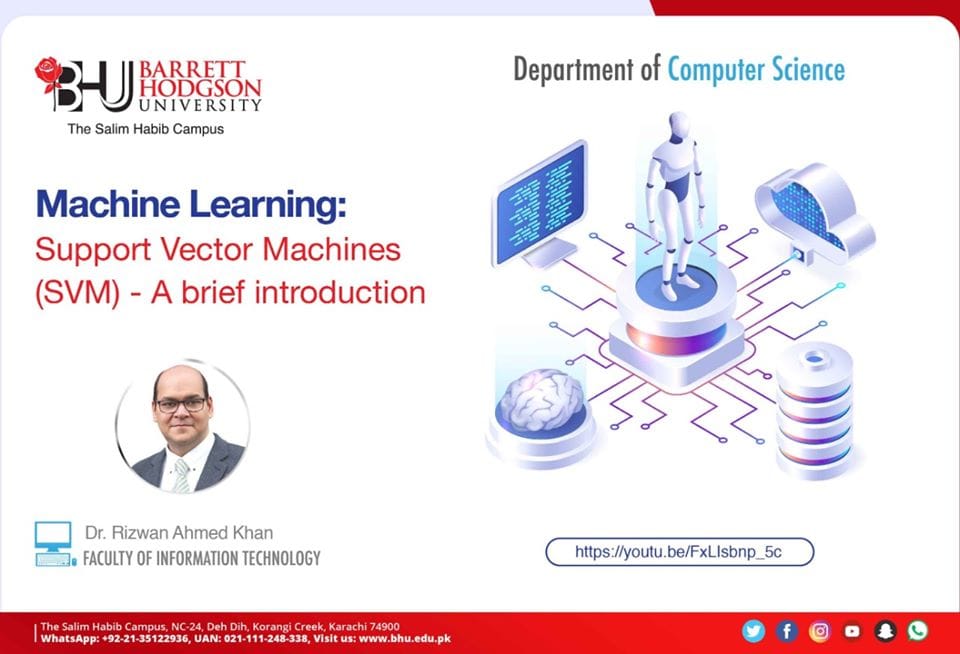 BHU BARRETT HODGSON UNIVERSITY
The Salim Habib Campus

Department of Computer Science

Machine Learning:
Support Vector Machines (SVM) - A brief introduction

Dr. Rizwan Ahmed Khan
FACULTY OF INFORMATION TECHNOLOGY

https://youtu.be/FxLIsbnp_5c

The Salim Habib Campus, NC-24, Deh Dih, Korangi Creek, Karachi 74900
WhatsApp: +92-21-35122936, UAN: 021-111-248-338, Visit us: www.bhu.edu.pk